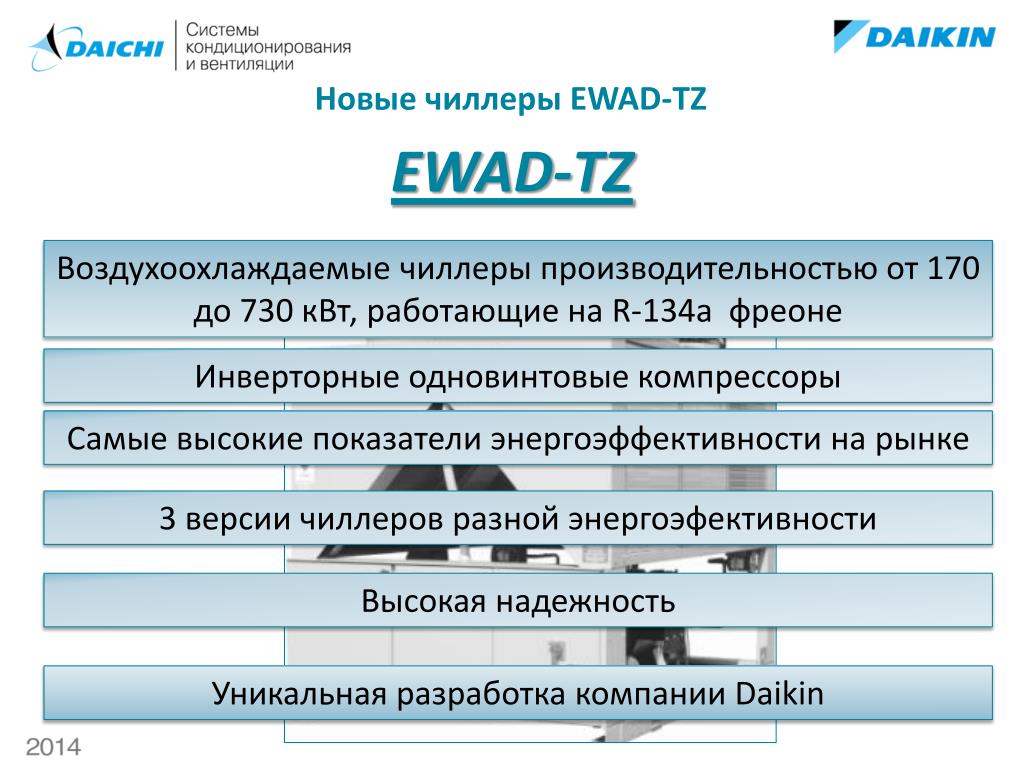 DAICHI Системы кондиционирования и вентиляции

DAIKIN

Новые чиллеры EWAD-TZ

EWAD-TZ

Воздухоохлаждаемые чиллеры производительностью от 170 до 730 кВт, работающие на R-134a фреоне

Инверторные одновинтовые компрессоры

Самые высокие показатели энергоэффективности на рынке

3 версии чиллеров разной энергоэфективности

Высокая надежность

Уникальная разработка компании Daikin

2014